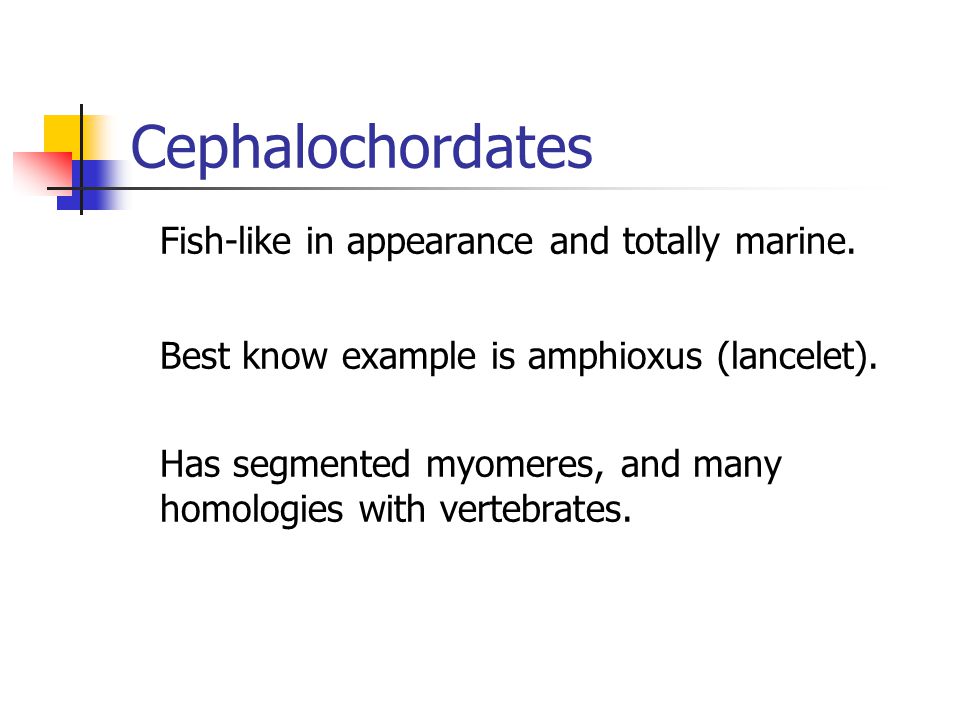 Cephalochordates

Fish-like in appearance and totally marine.

Best know example is amphioxus (lancelet).

Has segmented myomeres, and many homologies with vertebrates.